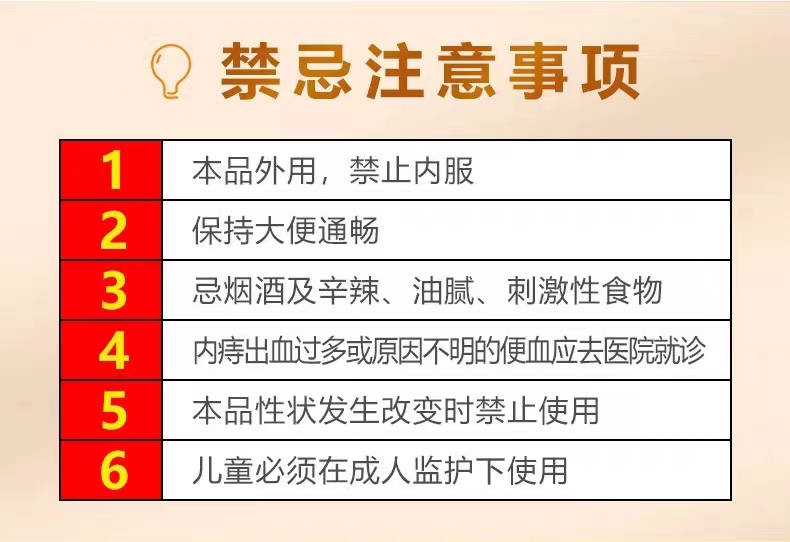 禁忌注意事项

| 1 | 本品外用，禁止内服 |
|---|---|
| 2 | 保持大便通畅 |
| 3 | 忌烟酒及辛辣、油腻、刺激性食物 |
| 4 | 内痔出血过多或原因不明的便血应去医院就诊 |
| 5 | 本品性状发生改变时禁止使用 |
| 6 | 儿童必须在成人监护下使用 |